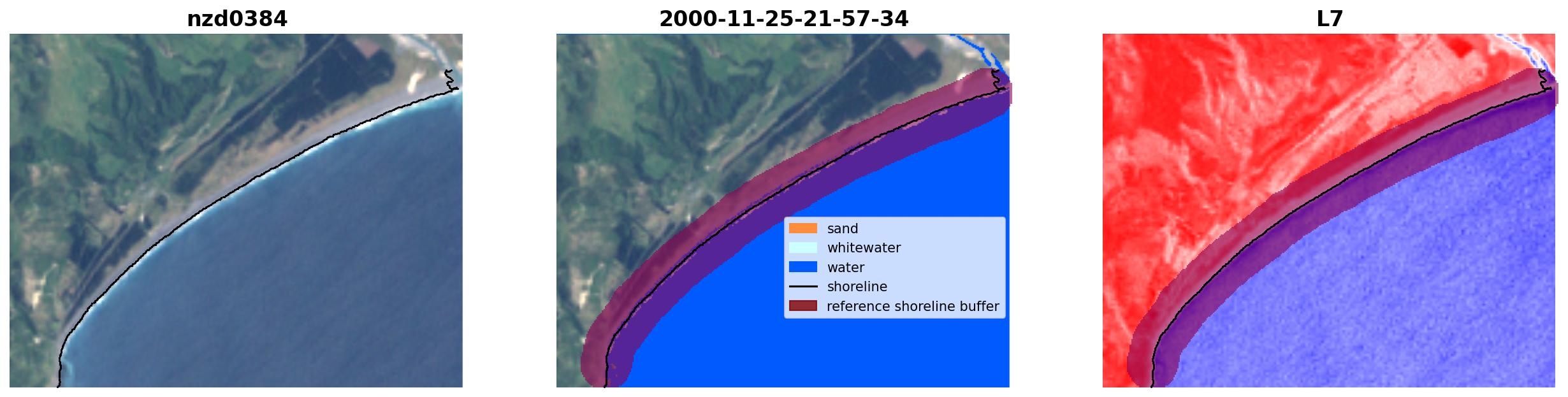 nzd0384

2000-11-25-21-57-34

sand
whitewater
water
shoreline
reference shoreline buffer

L7